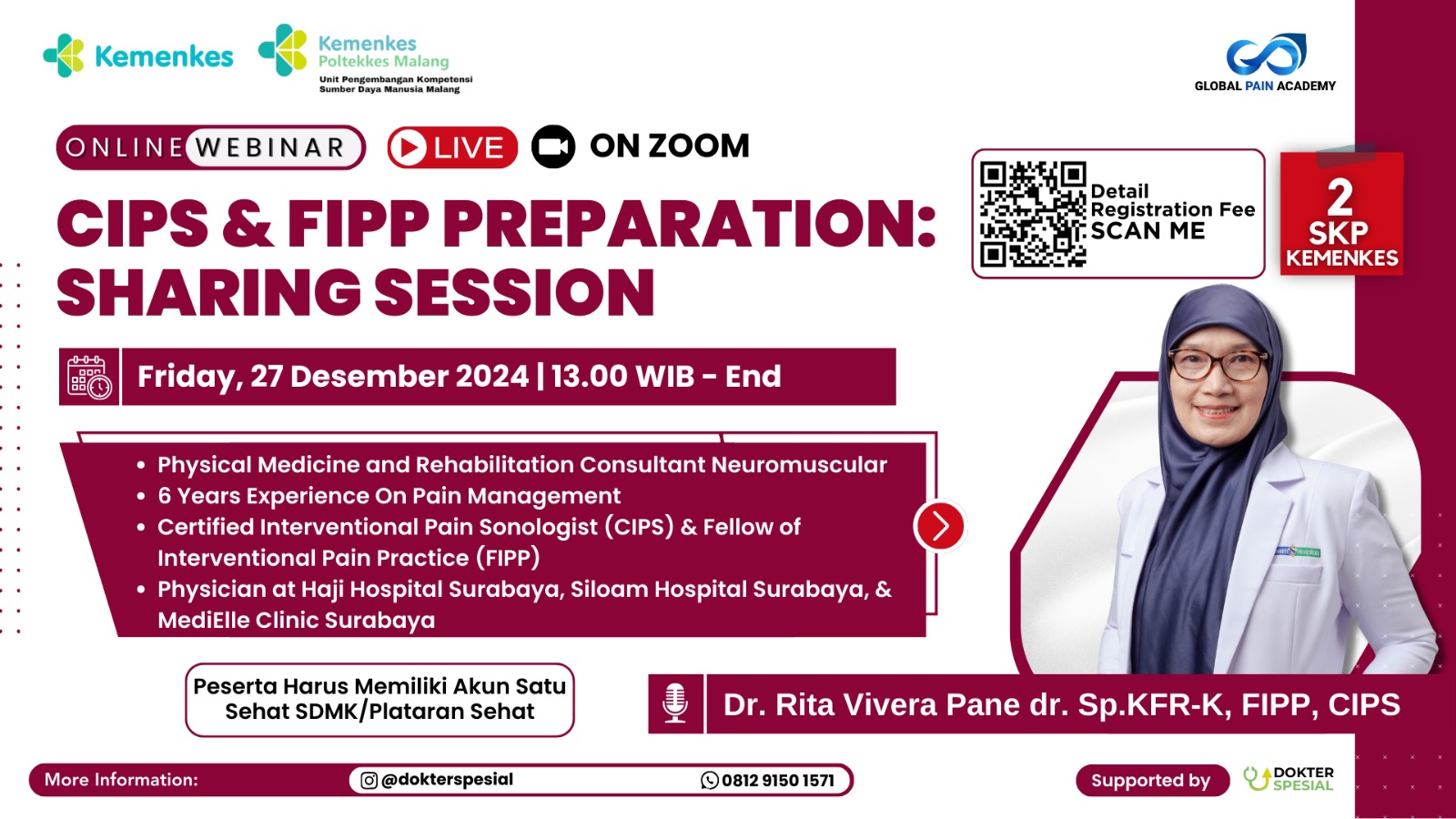 Kemenkes

Kemenkes
Poltekkes Malang
Unit Pengembangan Kompetensi
Sumber Daya Manusia Malang

GLOBAL PAIN ACADEMY

ONLINE WEBINAR LIVE ON ZOOM

CIPS & FIPP PREPARATION: SHARING SESSION

Detail Registration Fee SCAN ME

2 SKP KEMENKES

Friday, 27 Desember 2024 | 13.00 WIB - End

• Physical Medicine and Rehabilitation Consultant Neuromuscular
• 6 Years Experience On Pain Management
• Certified Interventional Pain Sonologist (CIPS) & Fellow of Interventional Pain Practice (FIPP)
• Physician at Haji Hospital Surabaya, Siloam Hospital Surabaya, & MediElle Clinic Surabaya

Peserta Harus Memiliki Akun Satu Sehat SDMK/Plataran Sehat

Dr. Rita Vivera Pane dr. Sp.KFR-K, FIPP, CIPS

More Information: @dokterspesial 0812 9150 1571

Supported by DOKTER SPESIAL